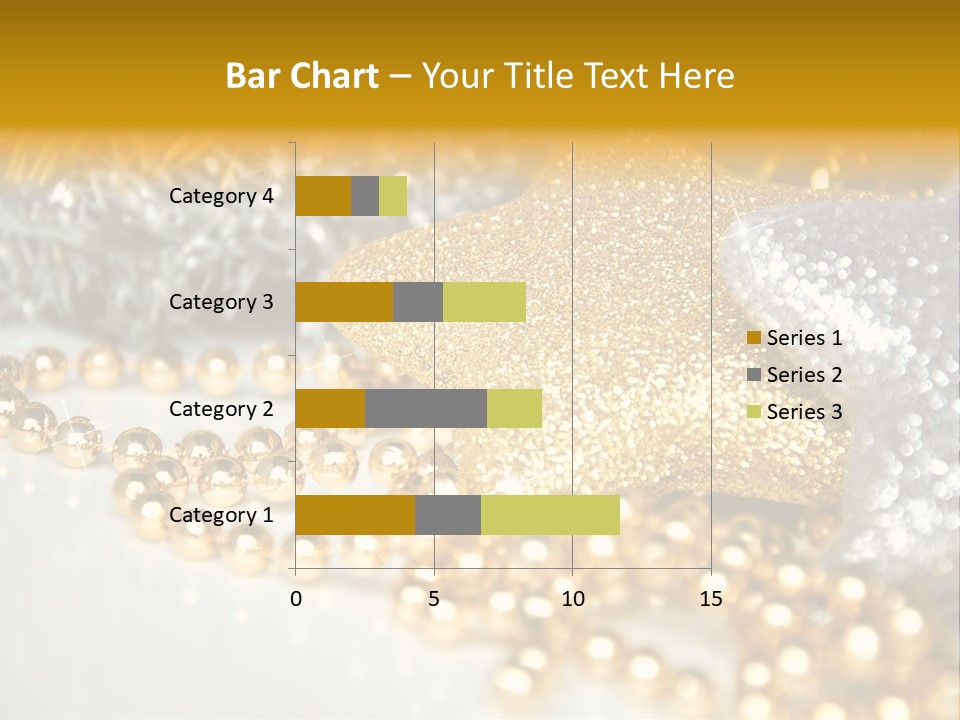 Bar Chart – Your Title Text Here

Category 4
Category 3
Category 2
Category 1

0
5
10
15

Series 1
Series 2
Series 3